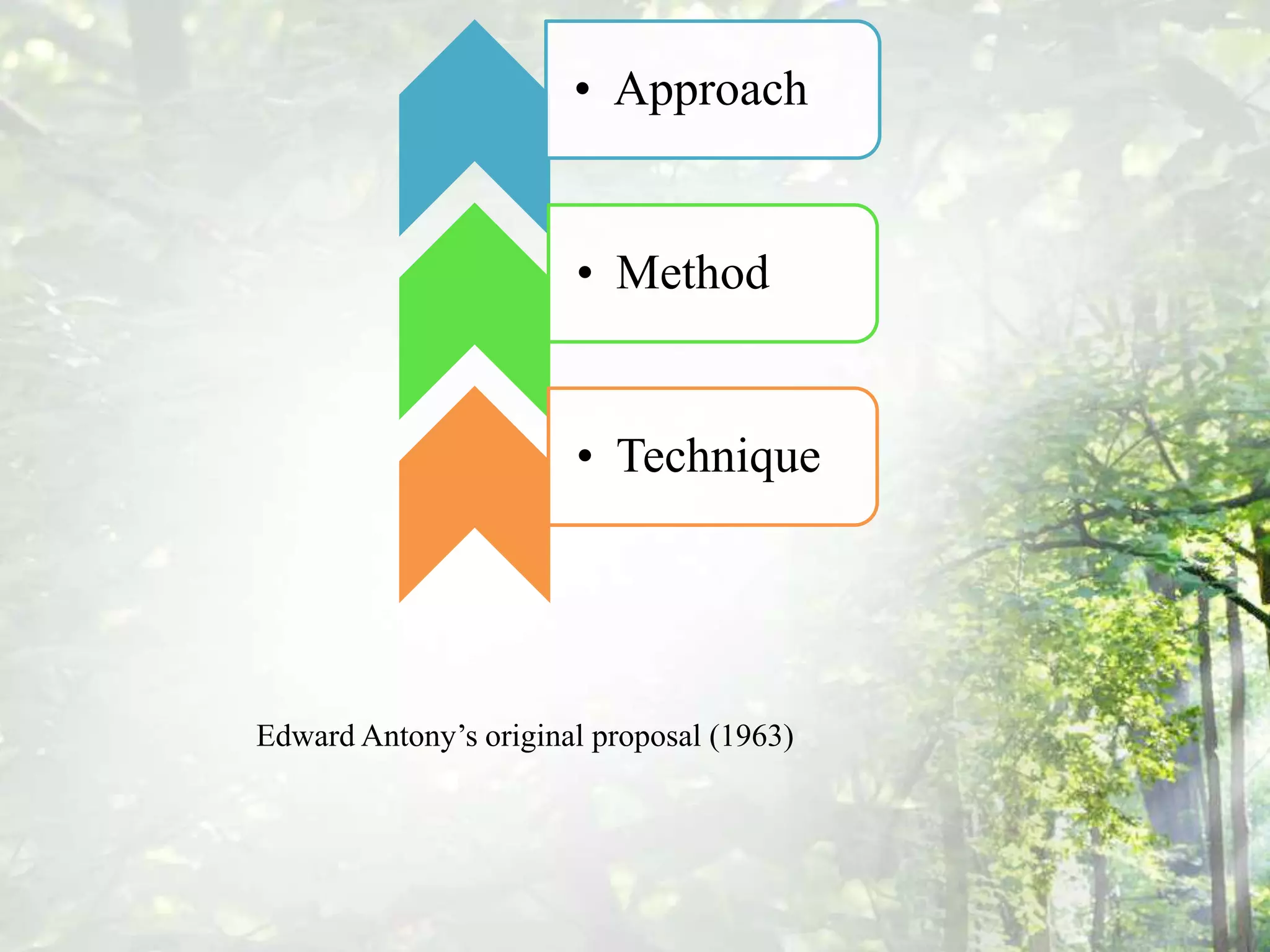 • Approach

• Method

• Technique

Edward Antony’s original proposal (1963)